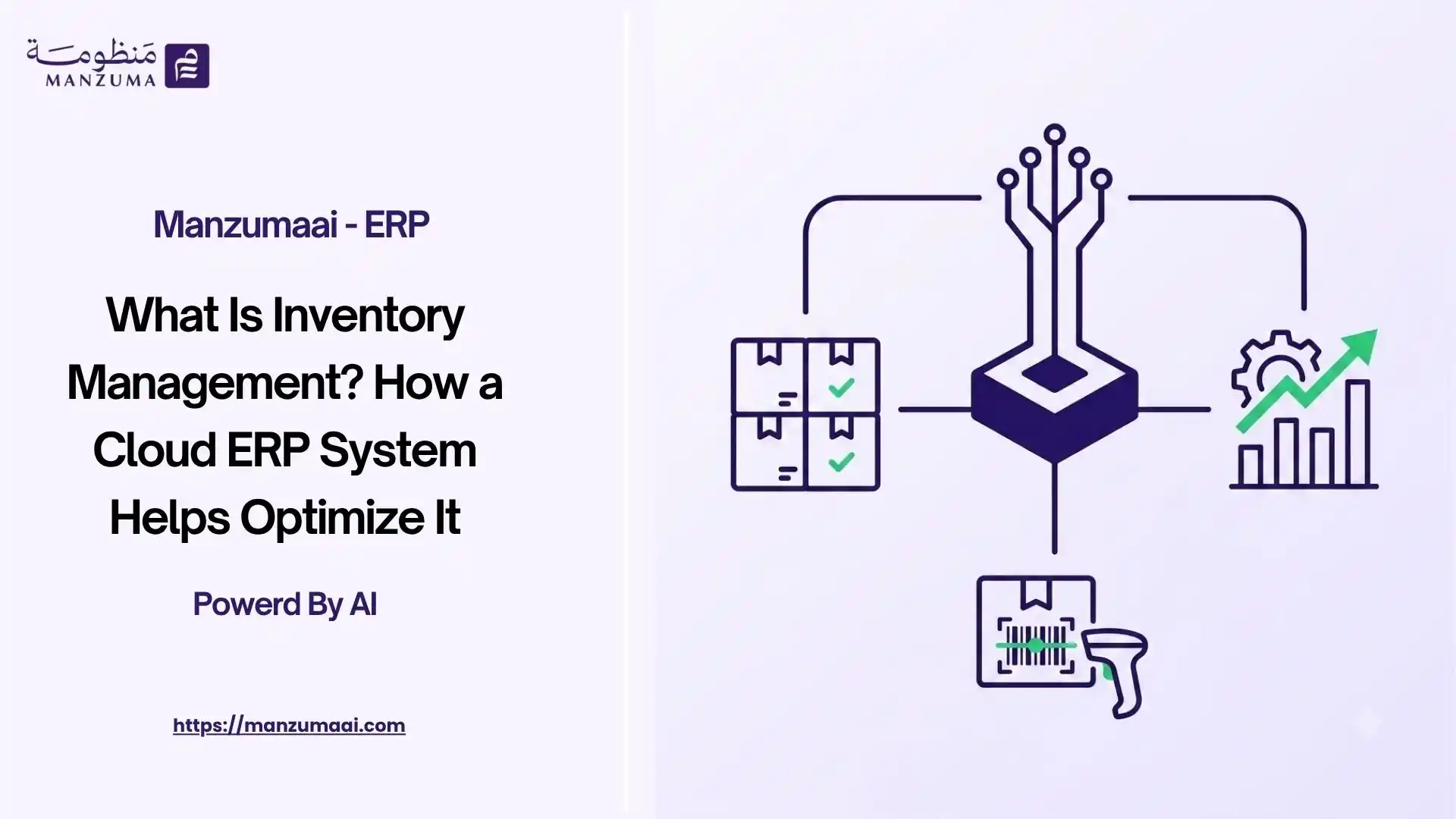 مَنظومة
MANZUMA

Manzumaai - ERP

What Is Inventory Management? How a Cloud ERP System Helps Optimize It

Powerd By AI

https://manzumaai.com